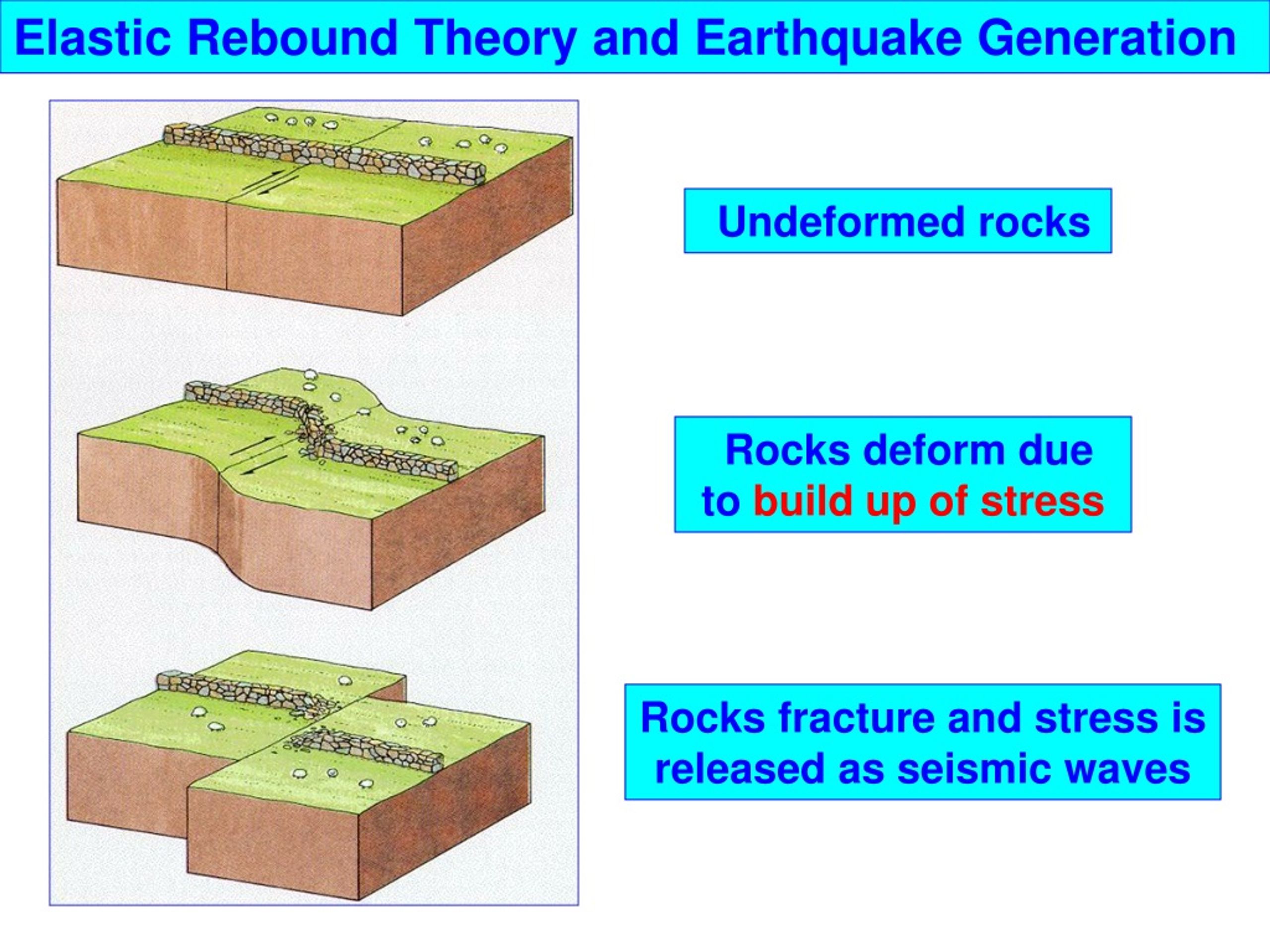 Elastic Rebound Theory and Earthquake Generation

Undeformed rocks

Rocks deform due to build up of stress

Rocks fracture and stress is released as seismic waves